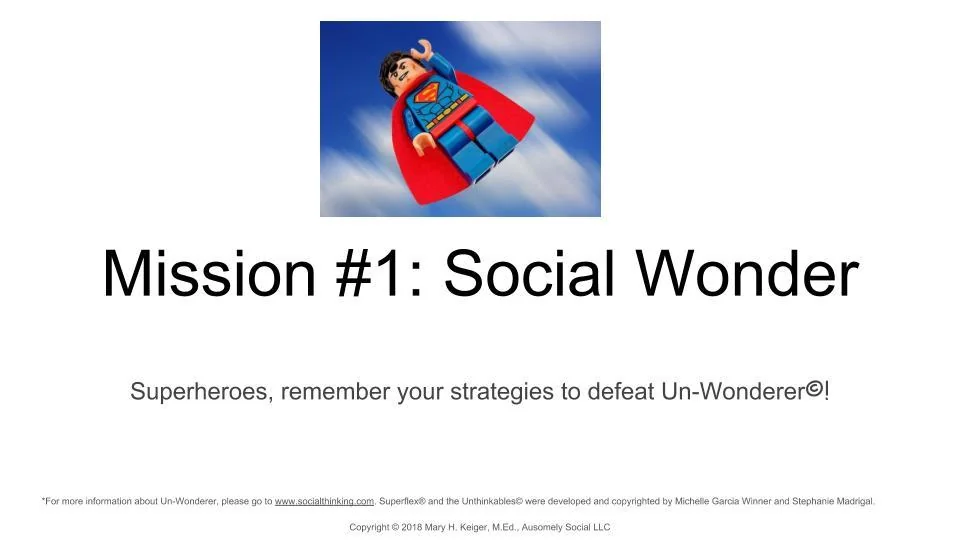 Mission #1: Social Wonder

Superheroes, remember your strategies to defeat Un-Wonderer©!

*For more information about Un-Wonderer, please go to www.socialthinking.com. Superflex® and the Unthinkables© were developed and copyrighted by Michelle Garcia Winner and Stephanie Madrigal.

Copyright © 2018 Mary H. Keiger, M.Ed., Ausomely Social LLC